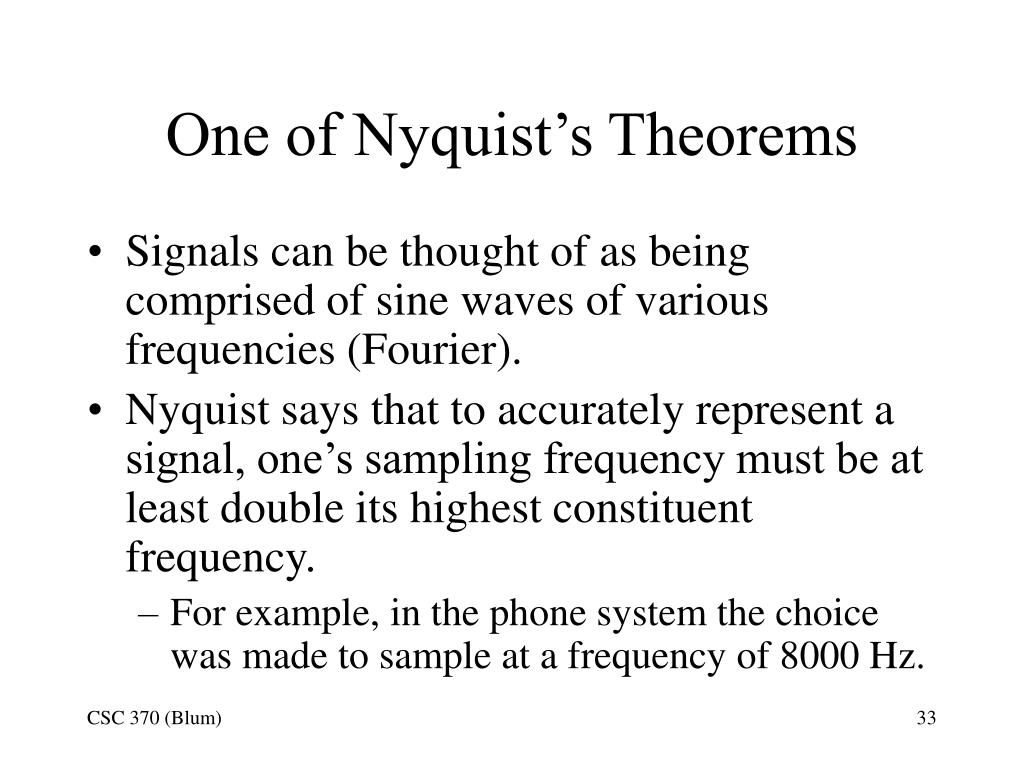 One of Nyquist’s Theorems

• Signals can be thought of as being comprised of sine waves of various frequencies (Fourier).

• Nyquist says that to accurately represent a signal, one’s sampling frequency must be at least double its highest constituent frequency.

– For example, in the phone system the choice was made to sample at a frequency of 8000 Hz.

CSC 370 (Blum)

33